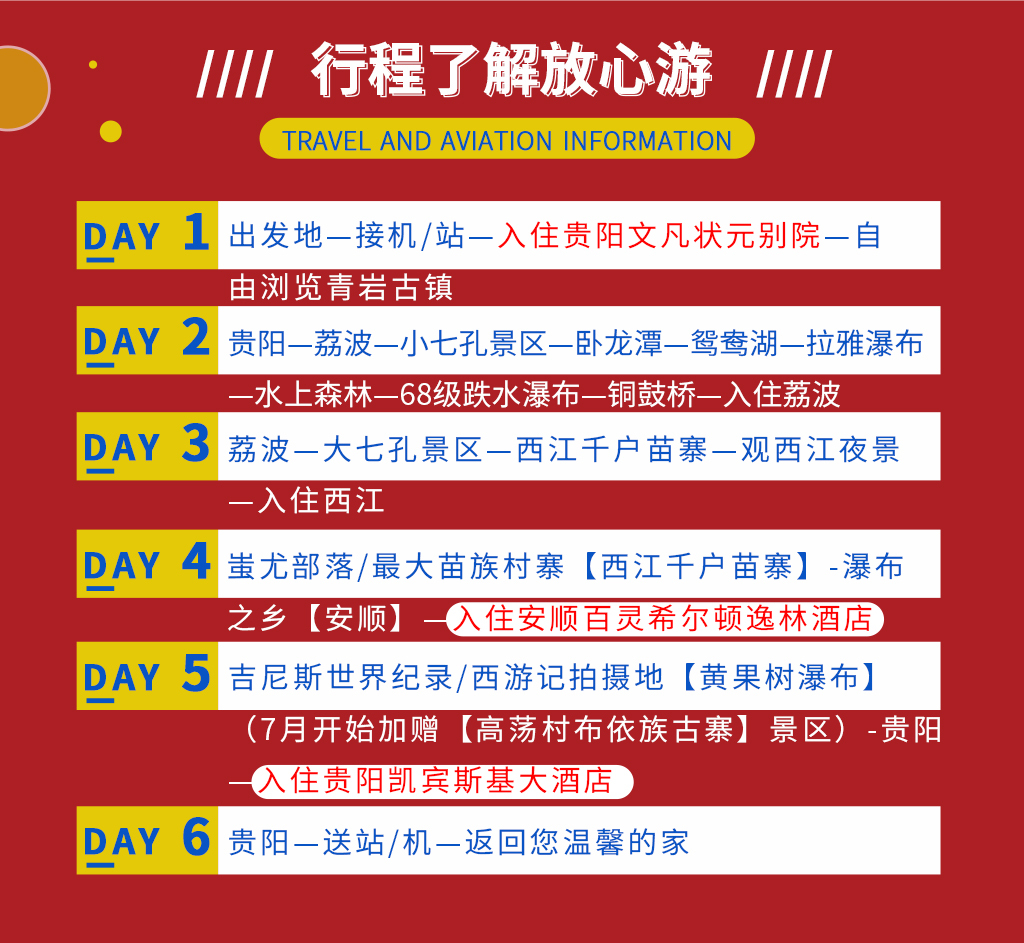 //// 行程了解放心游 ////

TRAVEL AND AVIATION INFORMATION

DAY 1 出发地—接机/站—入住贵阳文凡状元别院—自由浏览青岩古镇

DAY 2 贵阳—荔波—小七孔景区—卧龙潭—鸳鸯湖—拉雅瀑布—水上森林—68级跌水瀑布—铜鼓桥—入住荔波

DAY 3 荔波—大七孔景区—西江千户苗寨—观西江夜景—入住西江

DAY 4 蚩尤部落/最大苗族村寨【西江千户苗寨】-瀑布之乡【安顺】—入住安顺百灵希尔顿逸林酒店

DAY 5 吉尼斯世界纪录/西游记拍摄地【黄果树瀑布】（7月开始加赠【高荡村布依族古寨】景区）-贵阳—入住贵阳凯宾斯基大酒店

DAY 6 贵阳—送站/机—返回您温馨的家